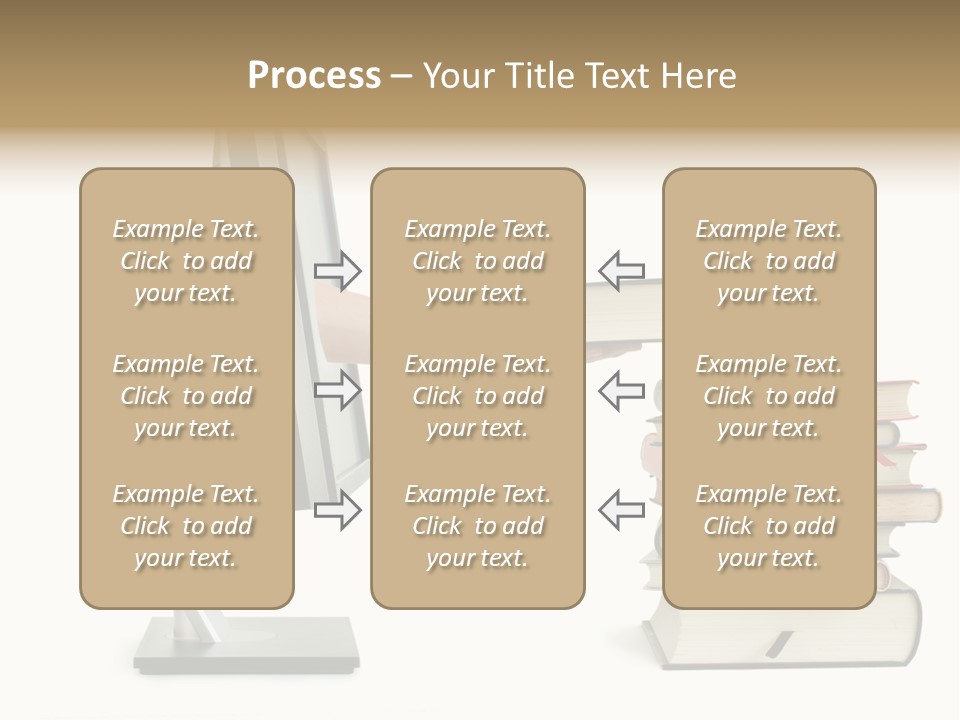 Process – Your Title Text Here

Example Text. Click to add your text.

Example Text. Click to add your text.

Example Text. Click to add your text.

Example Text. Click to add your text.

Example Text. Click to add your text.

Example Text. Click to add your text.

Example Text. Click to add your text.

Example Text. Click to add your text.

Example Text. Click to add your text.